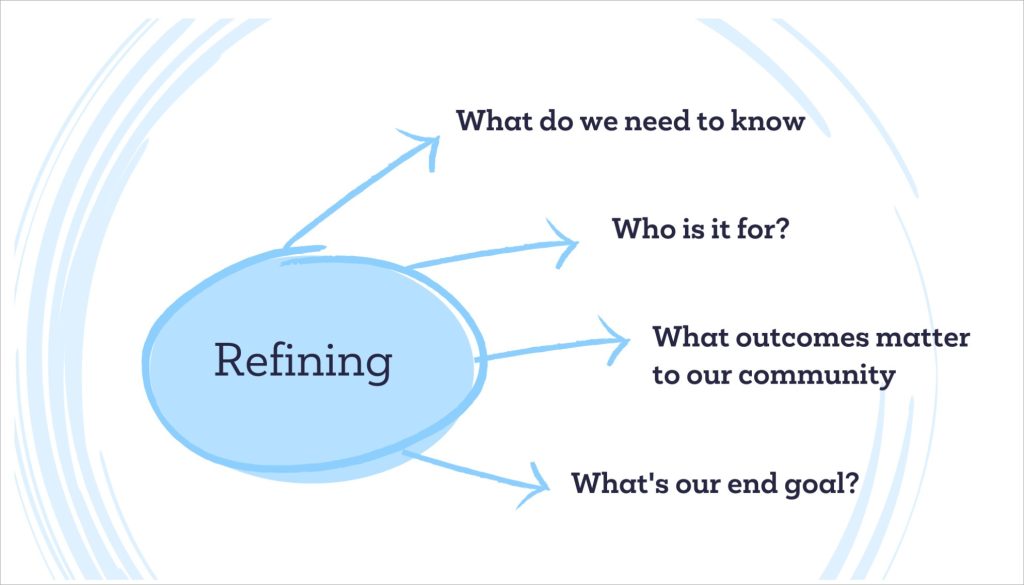 Refining

What do we need to know

Who is it for?

What outcomes matter to our community

What's our end goal?